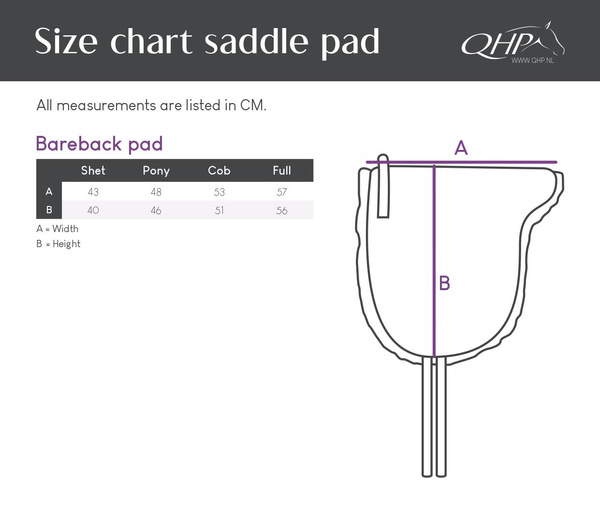 Size chart saddle pad

QHP
WWW.QHP.NL

All measurements are listed in CM.

Bareback pad

| | Shet | Pony | Cob | Full |
|---|---|---|---|---|
| A | 43 | 48 | 53 | 57 |
| B | 40 | 46 | 51 | 56 |

A = Width
B = Height

A

B